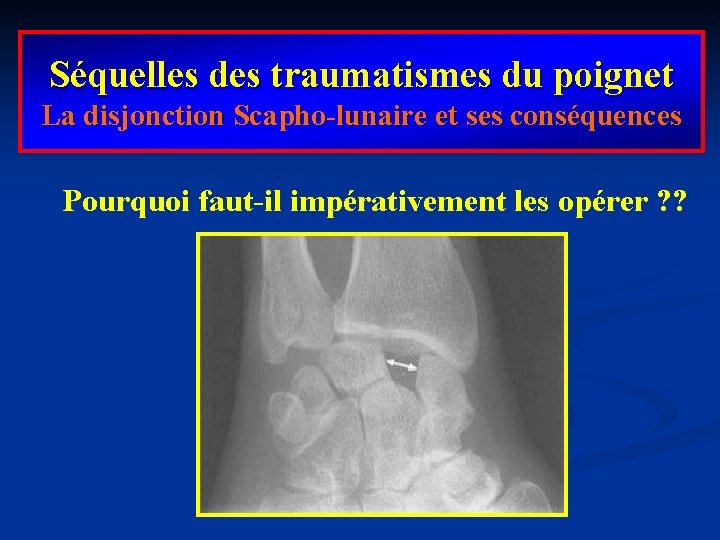 Séquelles des traumatismes du poignet
La disjonction Scapho-lunaire et ses conséquences

Pourquoi faut-il impérativement les opérer ??